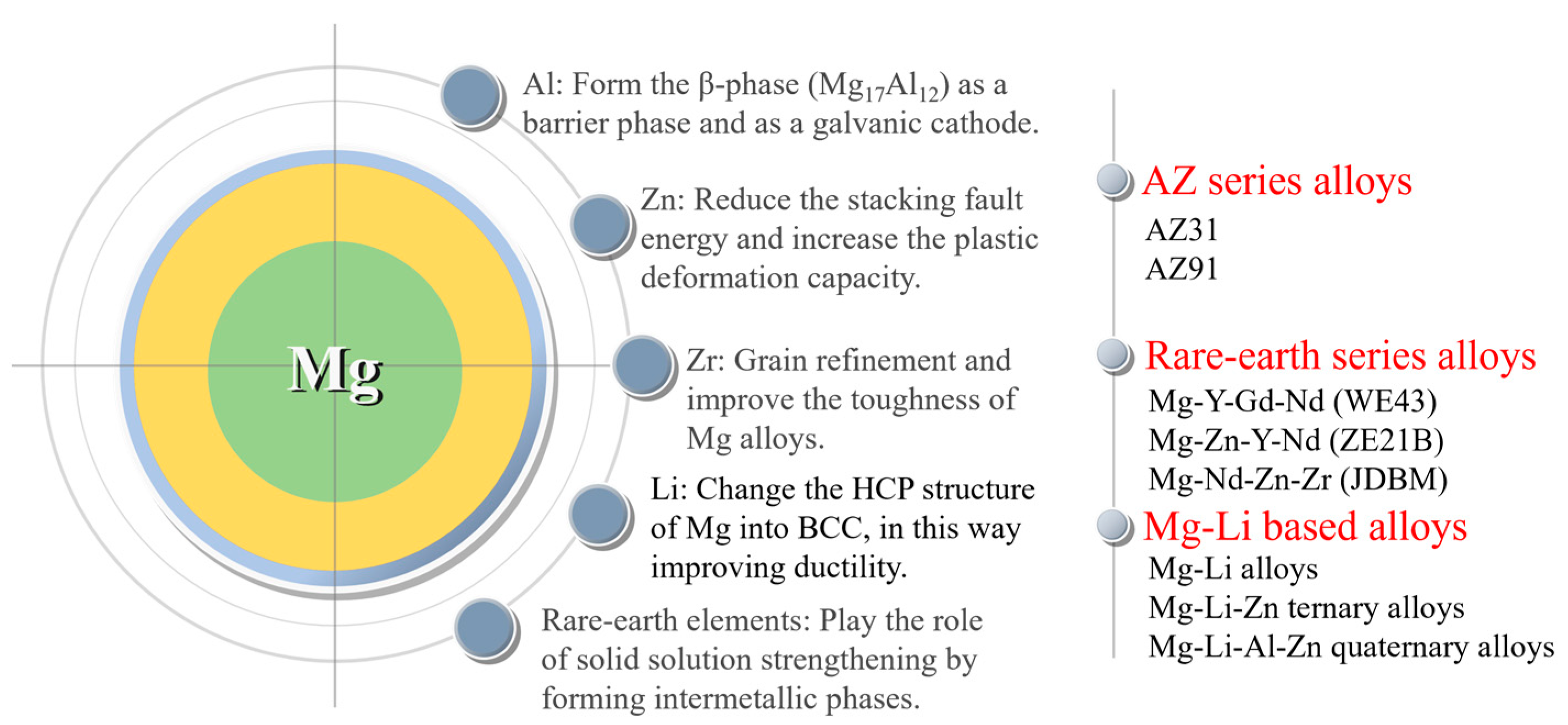 Mg

Al: Form the β-phase ($Mg_{17}Al_{12}$) as a barrier phase and as a galvanic cathode.

Zn: Reduce the stacking fault energy and increase the plastic deformation capacity.

Zr: Grain refinement and improve the toughness of Mg alloys.

Li: Change the HCP structure of Mg into BCC, in this way improving ductility.

Rare-earth elements: Play the role of solid solution strengthening by forming intermetallic phases.

AZ series alloys
AZ31
AZ91

Rare-earth series alloys
Mg-Y-Gd-Nd (WE43)
Mg-Zn-Y-Nd (ZE21B)
Mg-Nd-Zn-Zr (JDBM)

Mg-Li based alloys
Mg-Li alloys
Mg-Li-Zn ternary alloys
Mg-Li-Al-Zn quaternary alloys